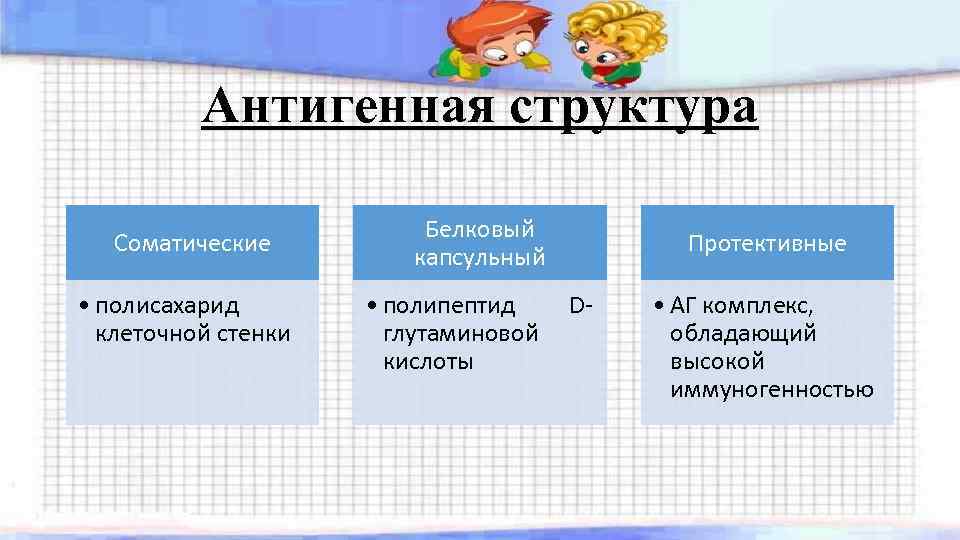 Антигенная структура

Соматические

• полисахарид клеточной стенки

Белковый капсульный

• полипептид D-глутаминовой кислоты

Протективные

• АГ комплекс, обладающий высокой иммуногенностью